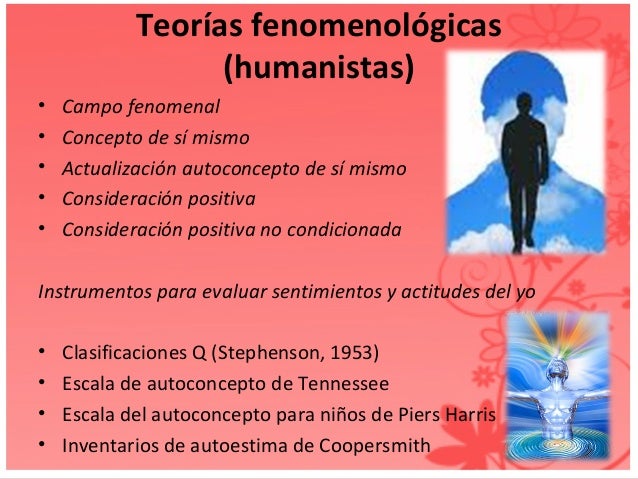 Teorías fenomenológicas (humanistas)

• Campo fenomenal
• Concepto de sí mismo
• Actualización autoconcepto de sí mismo
• Consideración positiva
• Consideración positiva no condicionada

Instrumentos para evaluar sentimientos y actitudes del yo

• Clasificaciones Q (Stephenson, 1953)
• Escala de autoconcepto de Tennessee
• Escala del autoconcepto para niños de Piers Harris
• Inventarios de autoestima de Coopersmith